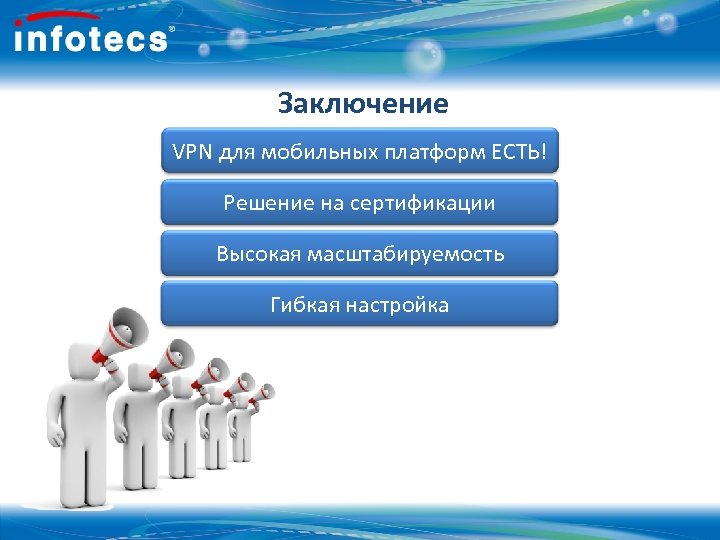 infotecs®

Заключение

VPN для мобильных платформ ЕСТЬ!

Решение на сертификации

Высокая масштабируемость

Гибкая настройка